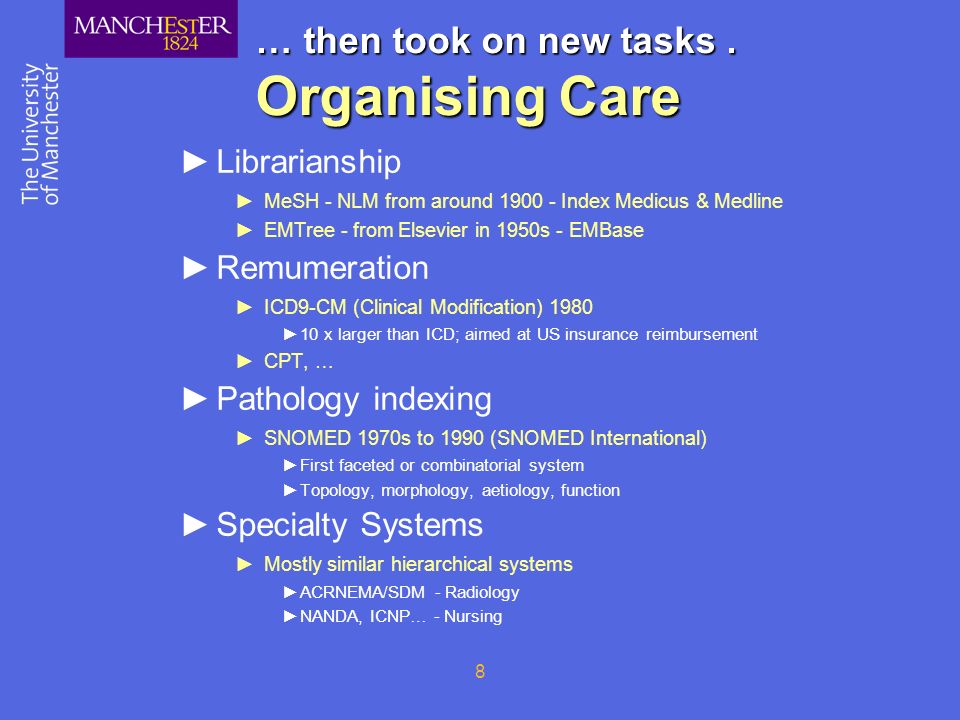 MANCHESTER
1824

The University of Manchester

… then took on new tasks .
Organising Care

►Librarianship
► MeSH - NLM from around 1900 - Index Medicus & Medline
► EMTree - from Elsevier in 1950s - EMBase

►Remumeration
► ICD9-CM (Clinical Modification) 1980
►10 x larger than ICD; aimed at US insurance reimbursement
► CPT, …

►Pathology indexing
► SNOMED 1970s to 1990 (SNOMED International)
►First faceted or combinatorial system
►Topology, morphology, aetiology, function

►Specialty Systems
► Mostly similar hierarchical systems
►ACRNEMA/SDM - Radiology
►NANDA, ICNP… - Nursing

8